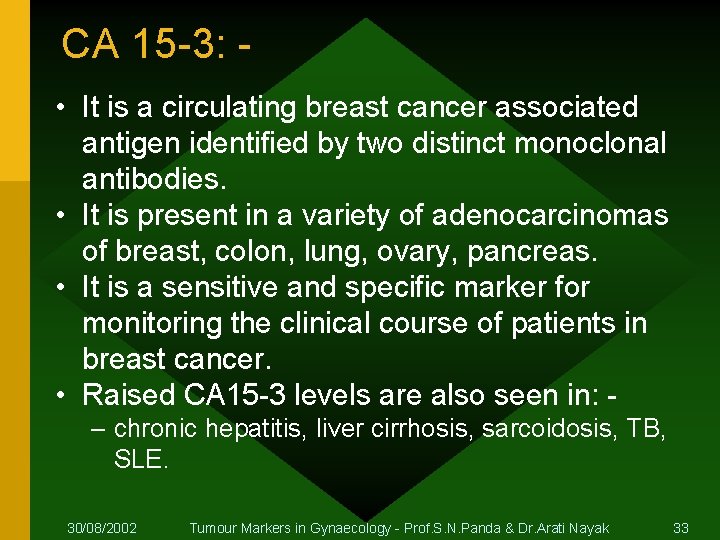 CA 15-3: -

• It is a circulating breast cancer associated antigen identified by two distinct monoclonal antibodies.
• It is present in a variety of adenocarcinomas of breast, colon, lung, ovary, pancreas.
• It is a sensitive and specific marker for monitoring the clinical course of patients in breast cancer.
• Raised CA15-3 levels are also seen in: -
– chronic hepatitis, liver cirrhosis, sarcoidosis, TB, SLE.

30/08/2002 Tumour Markers in Gynaecology - Prof.S.N.Panda & Dr.Arati Nayak 33